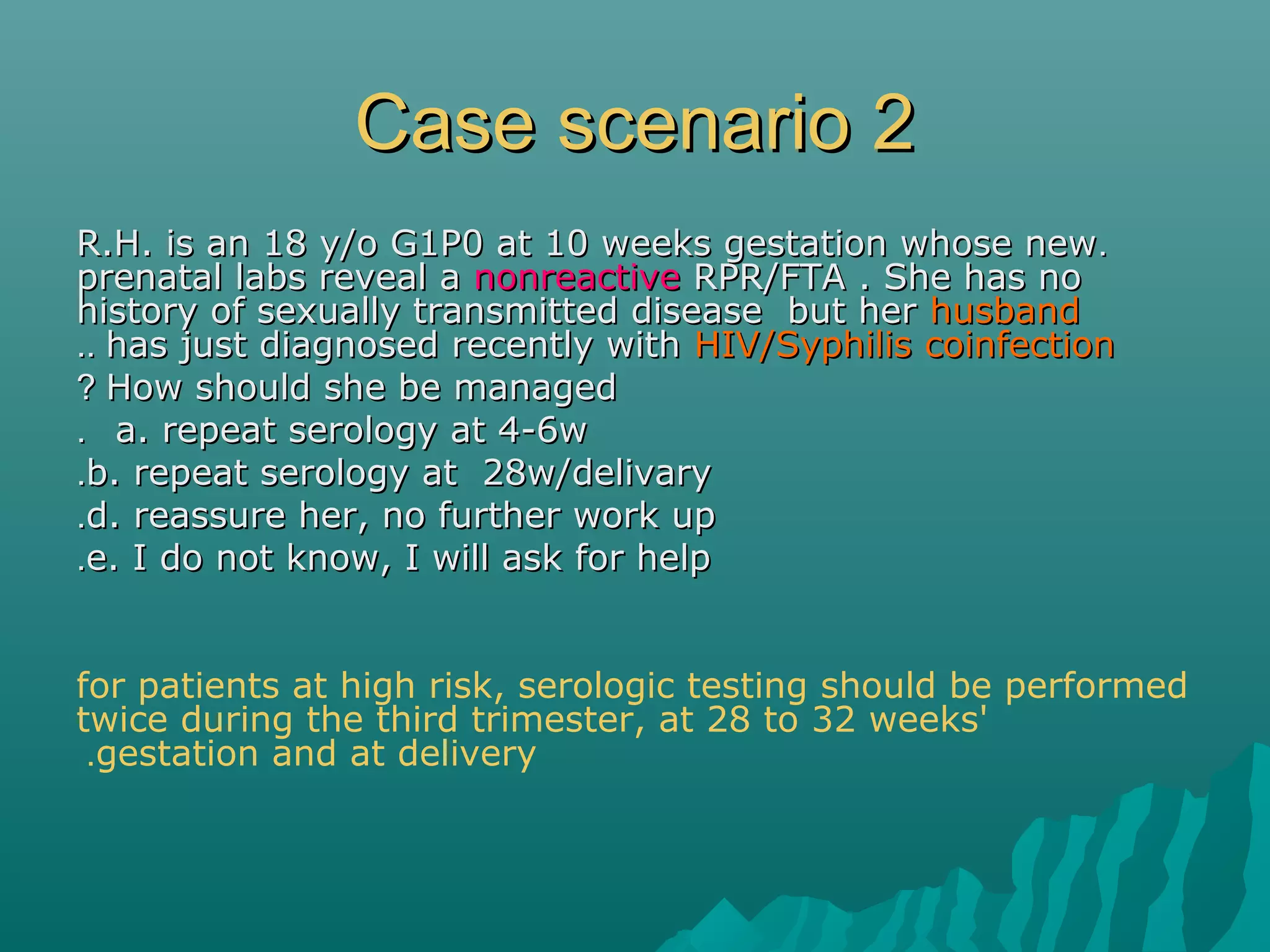 Case scenario 2

R.H. is an 18 y/o G1P0 at 10 weeks gestation whose new. prenatal labs reveal a nonreactive RPR/FTA . She has no history of sexually transmitted disease but her husband .. has just diagnosed recently with HIV/Syphilis coinfection

? How should she be managed

. a. repeat serology at 4-6w

.b. repeat serology at 28w/delivary

.d. reassure her, no further work up

.e. I do not know, I will ask for help

for patients at high risk, serologic testing should be performed twice during the third trimester, at 28 to 32 weeks' .gestation and at delivery